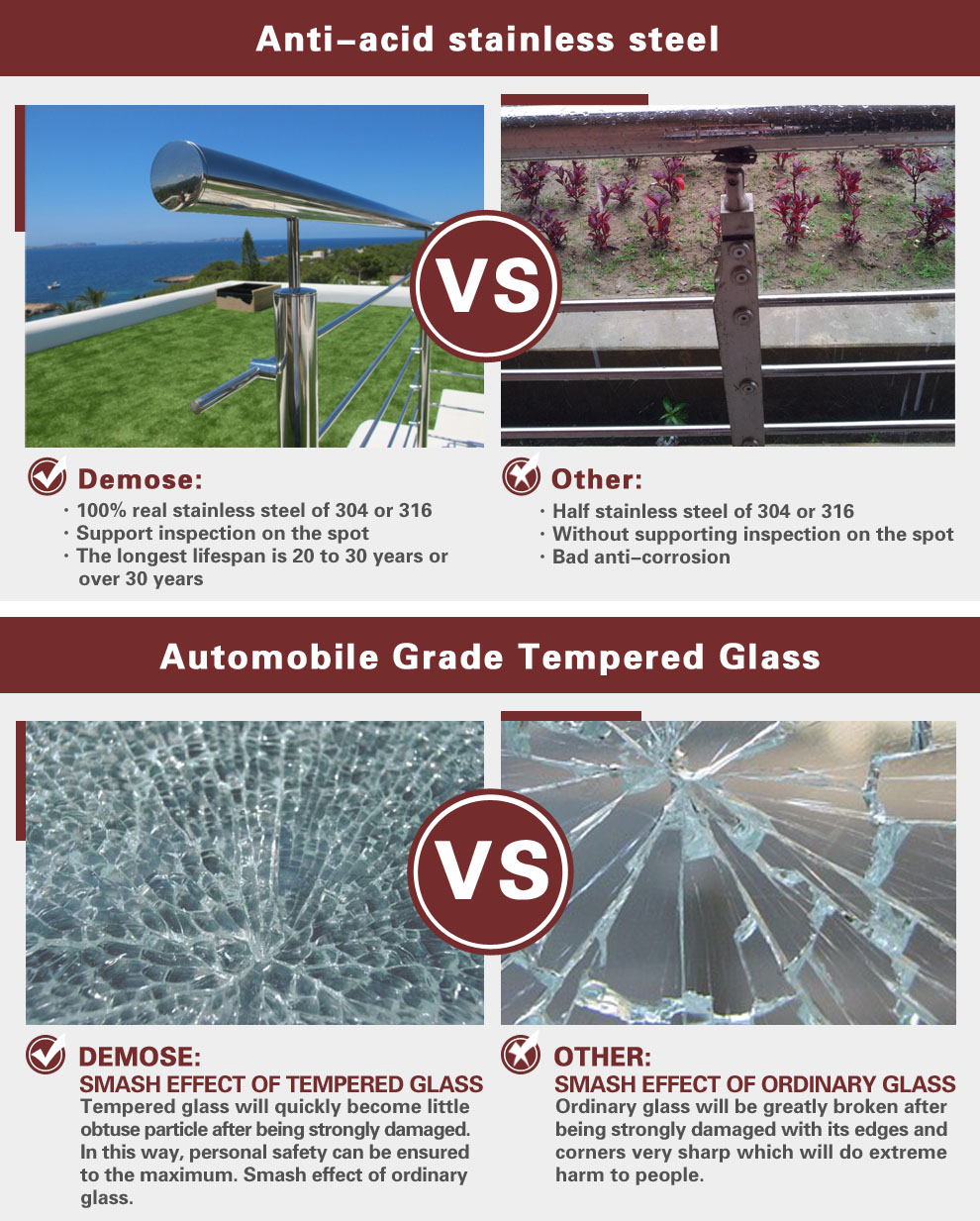 Anti–acid stainless steel

VS

Demose:

· 100% real stainless steel of 304 or 316
· Support inspection on the spot
· The longest lifespan is 20 to 30 years or over 30 years

Other:

· Half stainless steel of 304 or 316
· Without supporting inspection on the spot
· Bad anti–corrosion

Automobile Grade Tempered Glass

VS

DEMOSE:
SMASH EFFECT OF TEMPERED GLASS
Tempered glass will quickly become little obtuse particle after being strongly damaged. In this way, personal safety can be ensured to the maximum. Smash effect of ordinary glass.

OTHER:
SMASH EFFECT OF ORDINARY GLASS
Ordinary glass will be greatly broken after being strongly damaged with its edges and corners very sharp which will do extreme harm to people.